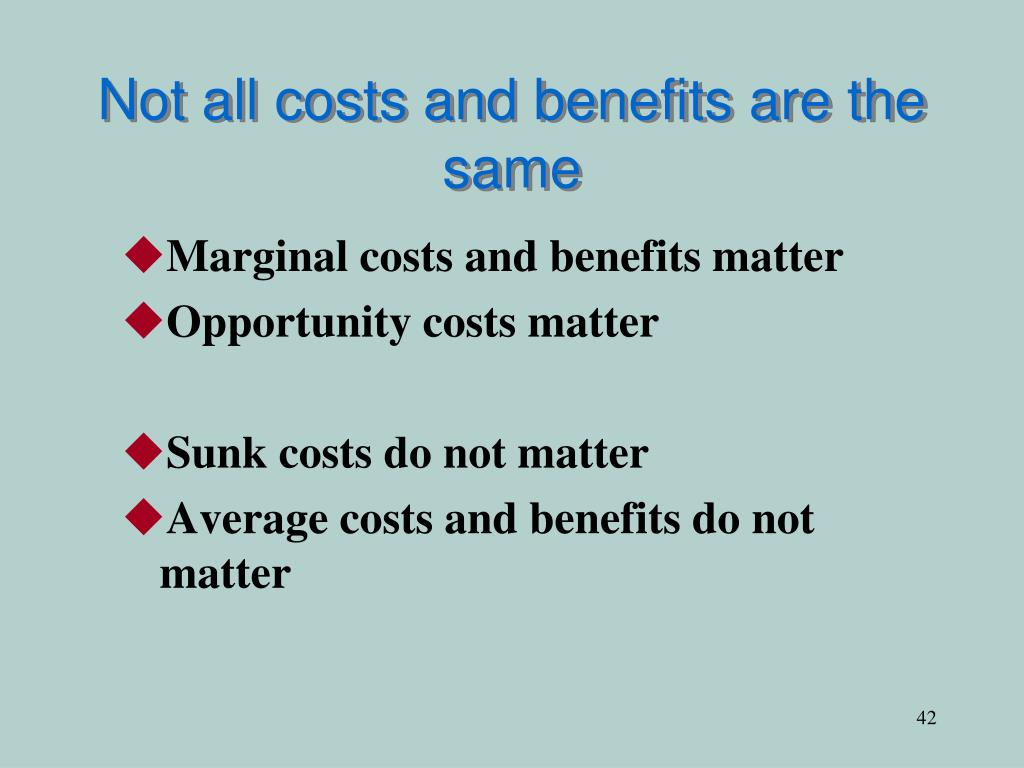 Not all costs and benefits are the same

◆Marginal costs and benefits matter
◆Opportunity costs matter

◆Sunk costs do not matter
◆Average costs and benefits do not matter

42